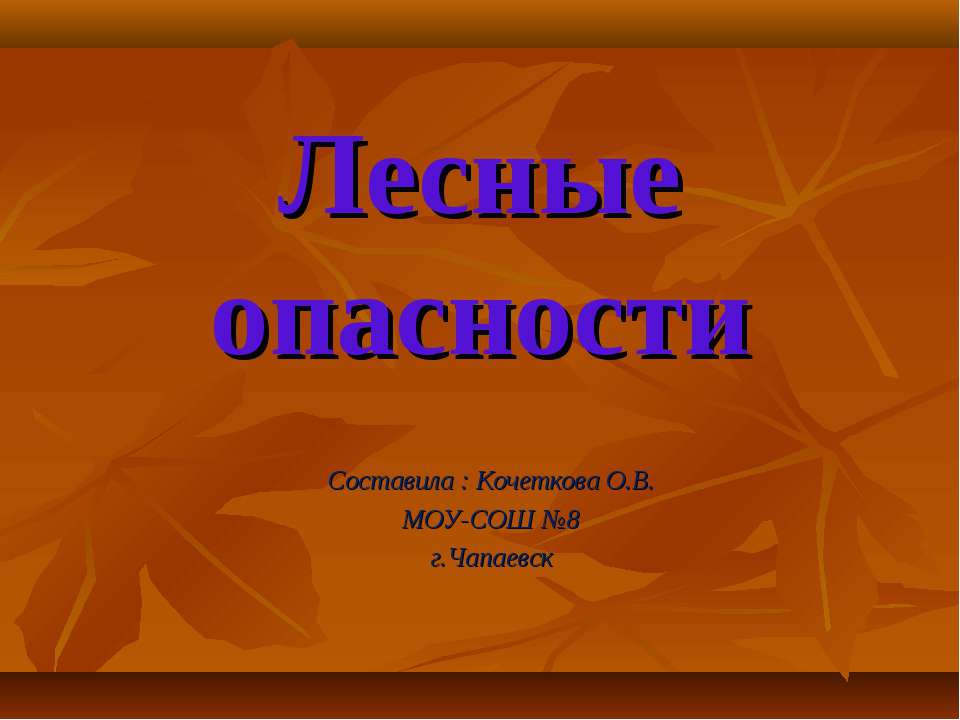 Лесные опасности

Составила : Кочеткова О.В.
МОУ-СОШ №8
г.Чапаевск